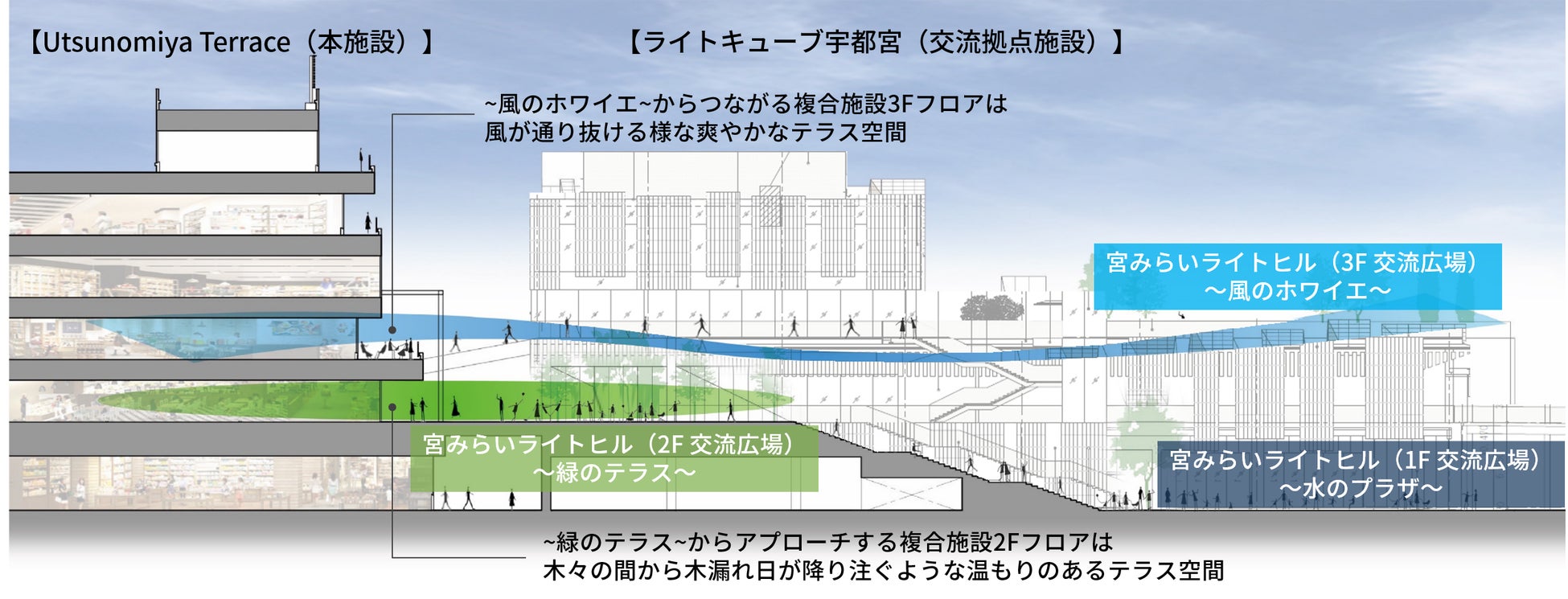 【Utsunomiya Terrace（本施設）】

【ライトキューブ宇都宮（交流拠点施設）】

~風のホワイエ~からつながる複合施設3Fフロアは
風が通り抜ける様な爽やかなテラス空間

宮みらいライトヒル（3F 交流広場）
～風のホワイエ～

宮みらいライトヒル（2F 交流広場）
～緑のテラス～

宮みらいライトヒル（1F 交流広場）
～水のプラザ～

~緑のテラス~からアプローチする複合施設2Fフロアは
木々の間から木漏れ日が降り注ぐような温もりのあるテラス空間